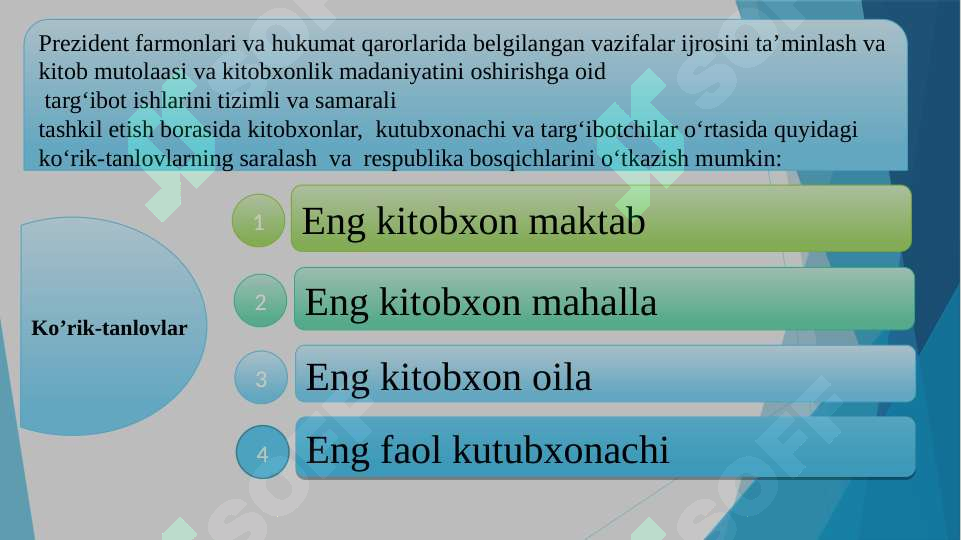 Prezident farmonlari va hukumat qarorlarida belgilangan vazifalar ijrosini ta’minlash va kitob mutolaasi va kitobxonlik madaniyatini oshirishga oid targ‘ibot ishlarini tizimli va samarali tashkil etish borasida kitobxonlar, kutubxonachi va targ‘ibotchilar o‘rtasida quyidagi ko‘rik-tanlovlarning saralash va respublika bosqichlarini o‘tkazish mumkin:

Ko’rik-tanlovlar

1 Eng kitobxon maktab

2 Eng kitobxon mahalla

3 Eng kitobxon oila

4 Eng faol kutubxonachi

SOFT